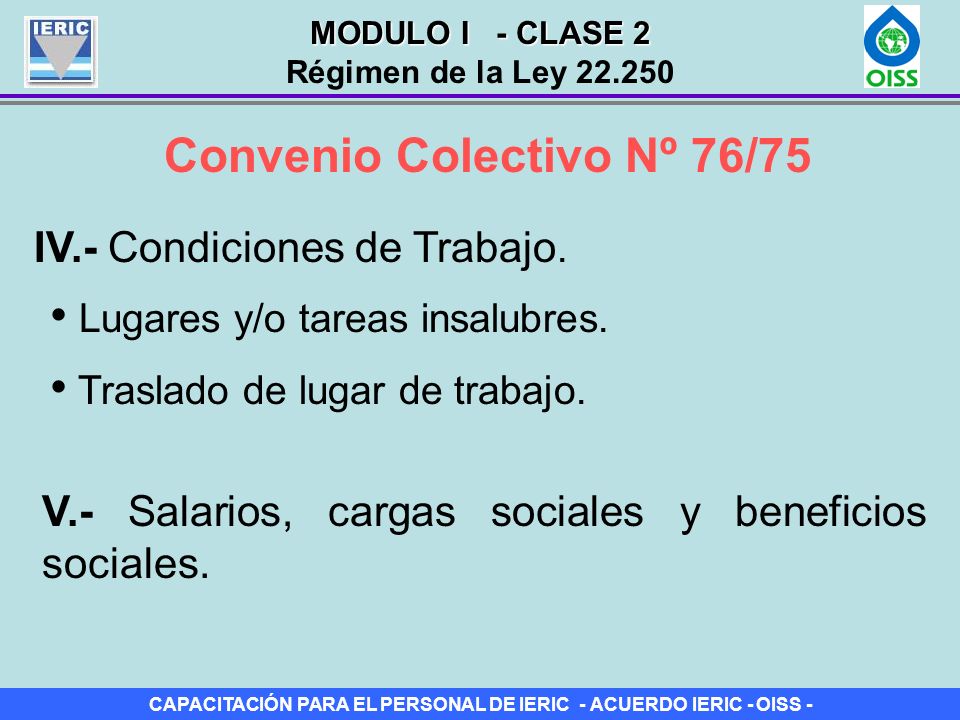 IERIC

MODULO I - CLASE 2
Régimen de la Ley 22.250

OISS

Convenio Colectivo Nº 76/75

IV.- Condiciones de Trabajo.

• Lugares y/o tareas insalubres.

• Traslado de lugar de trabajo.

V.- Salarios, cargas sociales y beneficios sociales.

CAPACITACIÓN PARA EL PERSONAL DE IERIC - ACUERDO IERIC - OISS -